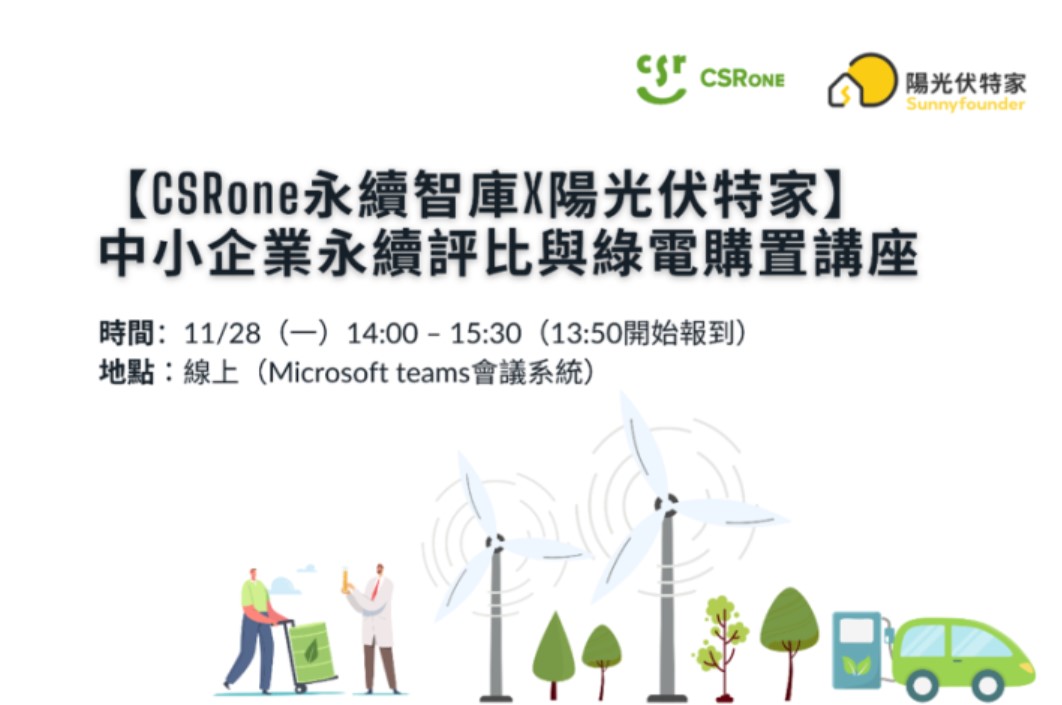 csr CSRONE

陽光伏特家
Sunnyfounder

【CSRone永續智庫X陽光伏特家】
中小企業永續評比與綠電購置講座

時間：11/28（一）14:00 – 15:30（13:50開始報到）
地點：線上（Microsoft teams會議系統）